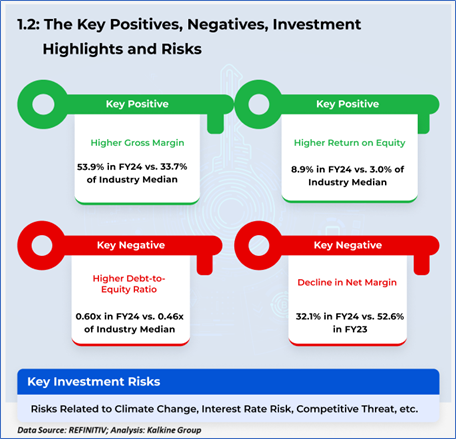 1.2: The Key Positives, Negatives, Investment Highlights and Risks

Key Positive

Higher Gross Margin

53.9% in FY24 vs. 33.7% of Industry Median

Key Positive

Higher Return on Equity

8.9% in FY24 vs. 3.0% of Industry Median

Key Negative

Higher Debt-to-Equity Ratio

0.60x in FY24 vs. 0.46x of Industry Median

Key Negative

Decline in Net Margin

32.1% in FY24 vs. 52.6% in FY23

Key Investment Risks

Risks Related to Climate Change, Interest Rate Risk, Competitive Threat, etc.

Data Source: REFINITIV; Analysis: Kalkine Group